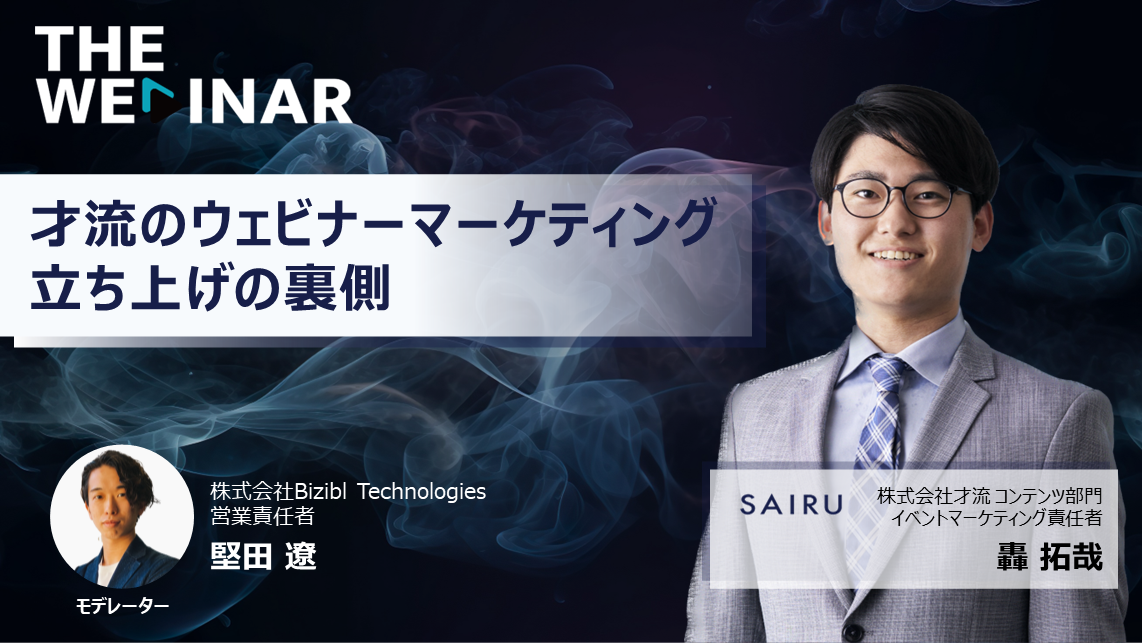 THE WEBINAR

才流のウェビナーマーケティング
立ち上げの裏側

株式会社Bizibl Technologies
営業責任者
堅田 遼

モデレーター

SAIRU

株式会社才流 コンテンツ部門
イベントマーケティング責任者
轟 拓哉